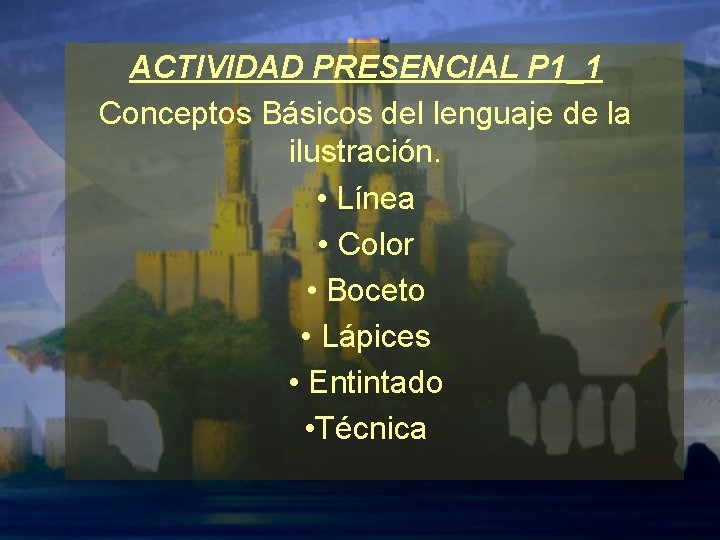 ACTIVIDAD PRESENCIAL P1_1

Conceptos Básicos del lenguaje de la ilustración.

• Línea
• Color
• Boceto
• Lápices
• Entintado
•Técnica